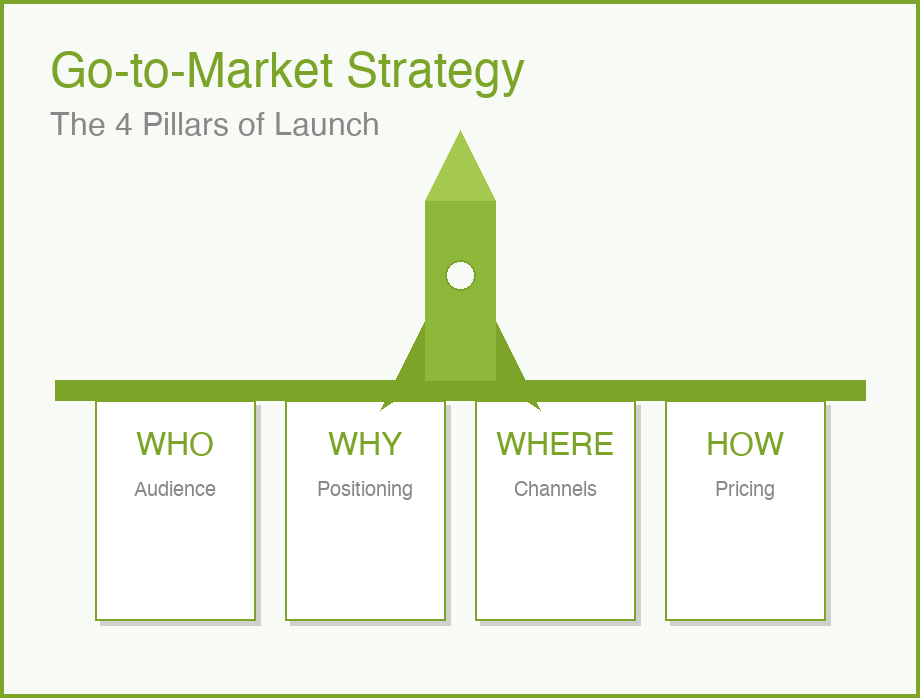 Go-to-Market Strategy

The 4 Pillars of Launch

WHO
Audience

WHY
Positioning

WHERE
Channels

HOW
Pricing